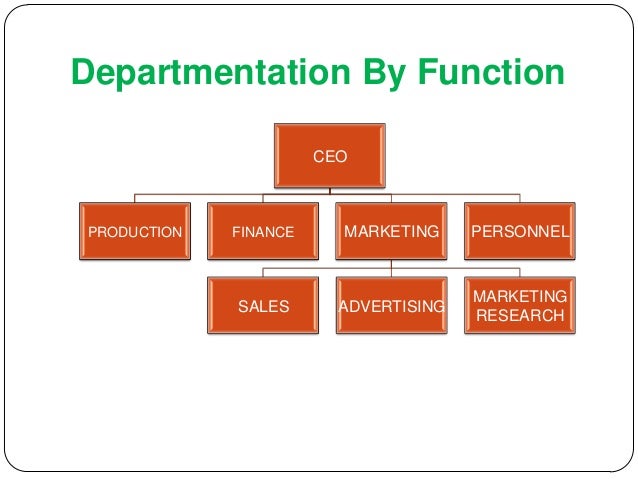 Departmentation By Function

CEO

PRODUCTION

FINANCE

MARKETING

PERSONNEL

SALES

ADVERTISING

MARKETING RESEARCH